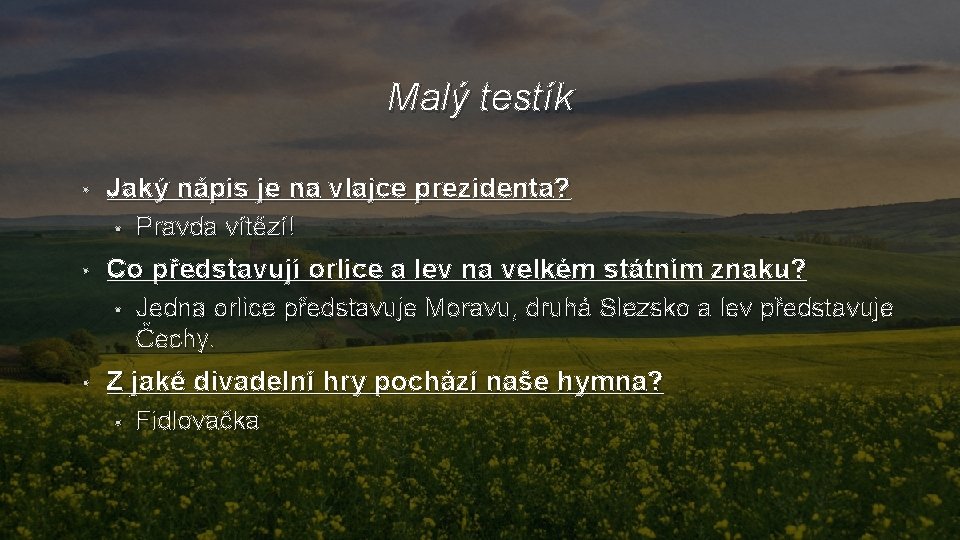 Malý testík

• Jaký nápis je na vlajce prezidenta?
  • Pravda vítězí!
• Co představují orlice a lev na velkém státním znaku?
  • Jedna orlice představuje Moravu, druhá Slezsko a lev představuje Čechy.
• Z jaké divadelní hry pochází naše hymna?
  • Fidlovačka